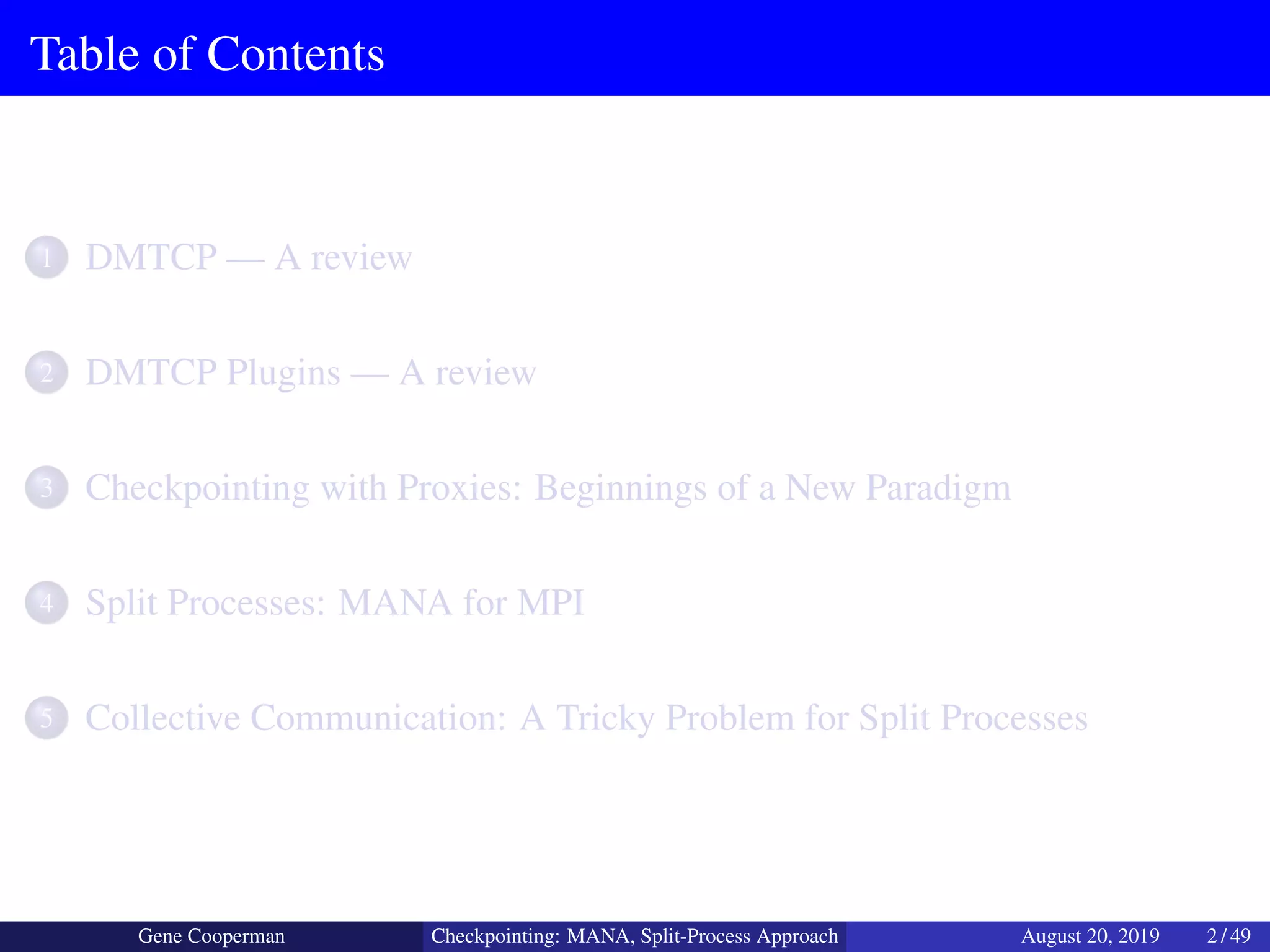 Table of Contents

1 DMTCP — A review

2 DMTCP Plugins — A review

3 Checkpointing with Proxies: Beginnings of a New Paradigm

4 Split Processes: MANA for MPI

5 Collective Communication: A Tricky Problem for Split Processes

Gene Cooperman Checkpointing: MANA, Split-Process Approach August 20, 2019 2 / 49